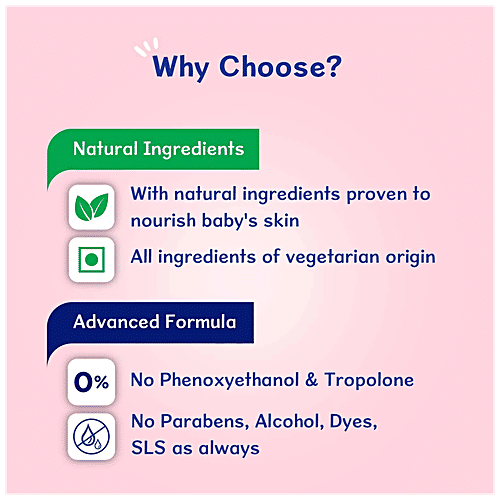 Why Choose?

Natural Ingredients

With natural ingredients proven to nourish baby's skin

All ingredients of vegetarian origin

Advanced Formula

0%

No Phenoxyethanol & Tropolone

No Parabens, Alcohol, Dyes, SLS as always